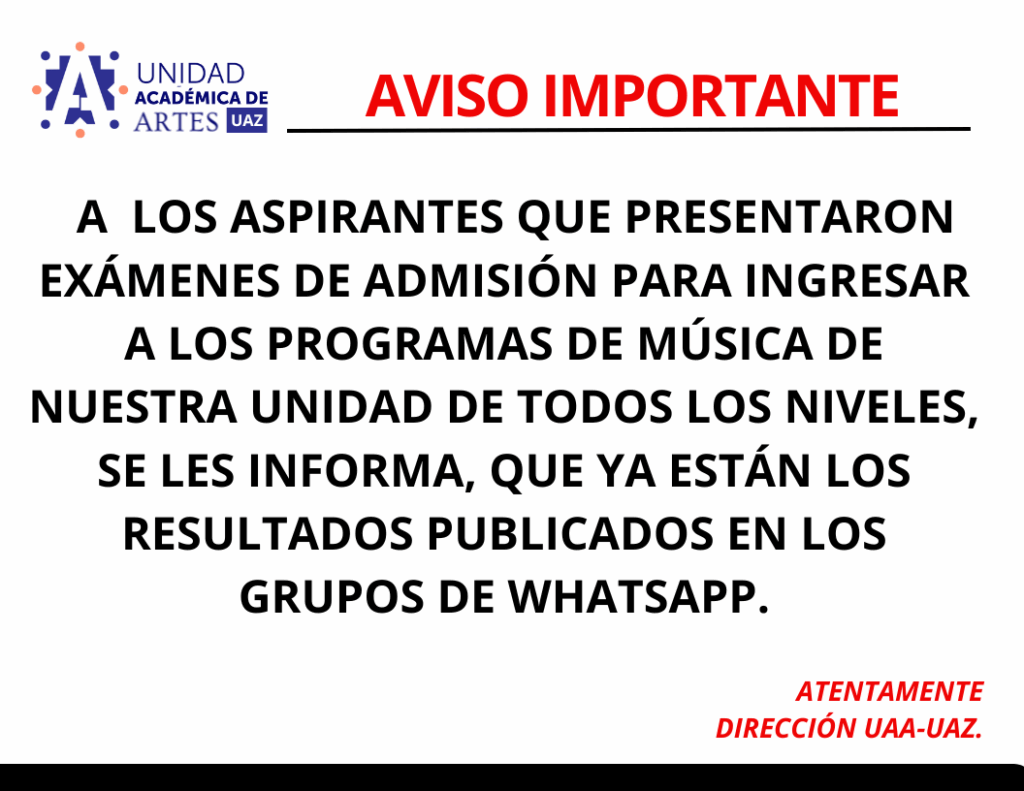 UNIDAD ACADÉMICA DE ARTES UAZ

AVISO IMPORTANTE

A LOS ASPIRANTES QUE PRESENTARON EXÁMENES DE ADMISIÓN PARA INGRESAR A LOS PROGRAMAS DE MÚSICA DE NUESTRA UNIDAD DE TODOS LOS NIVELES, SE LES INFORMA, QUE YA ESTÁN LOS RESULTADOS PUBLICADOS EN LOS GRUPOS DE WHATSAPP.

ATENTAMENTE
DIRECCIÓN UAA-UAZ.